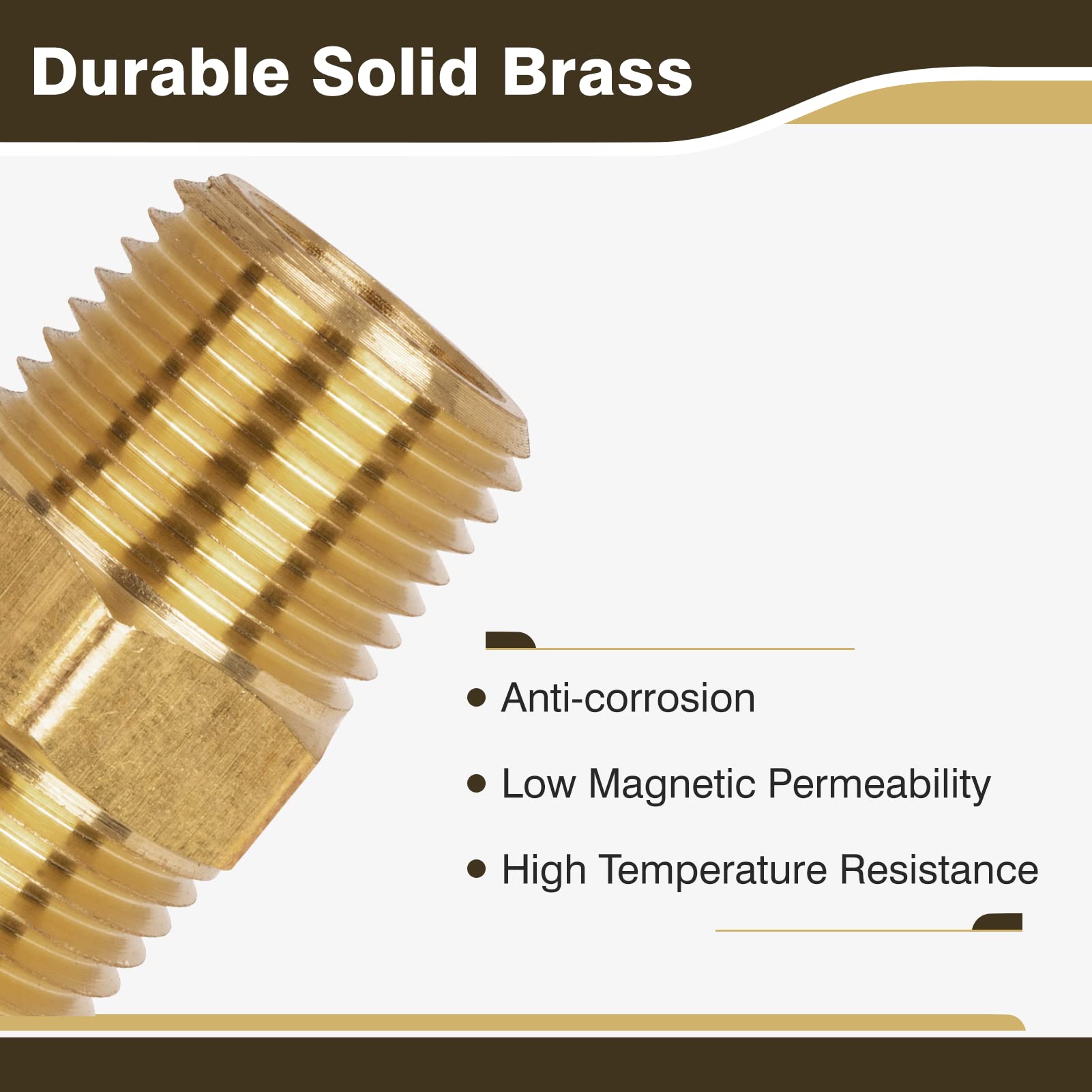 Durable Solid Brass

• Anti-corrosion

• Low Magnetic Permeability

• High Temperature Resistance